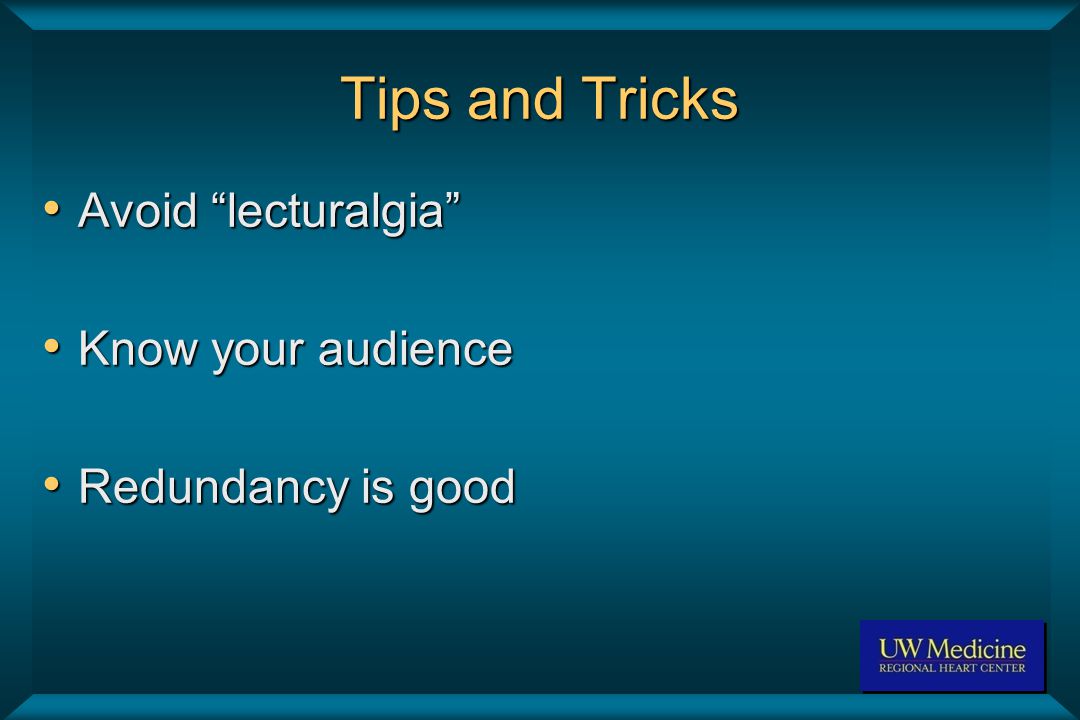 Tips and Tricks

• Avoid “lecturalgia”

• Know your audience

• Redundancy is good

UW Medicine
REGIONAL HEART CENTER